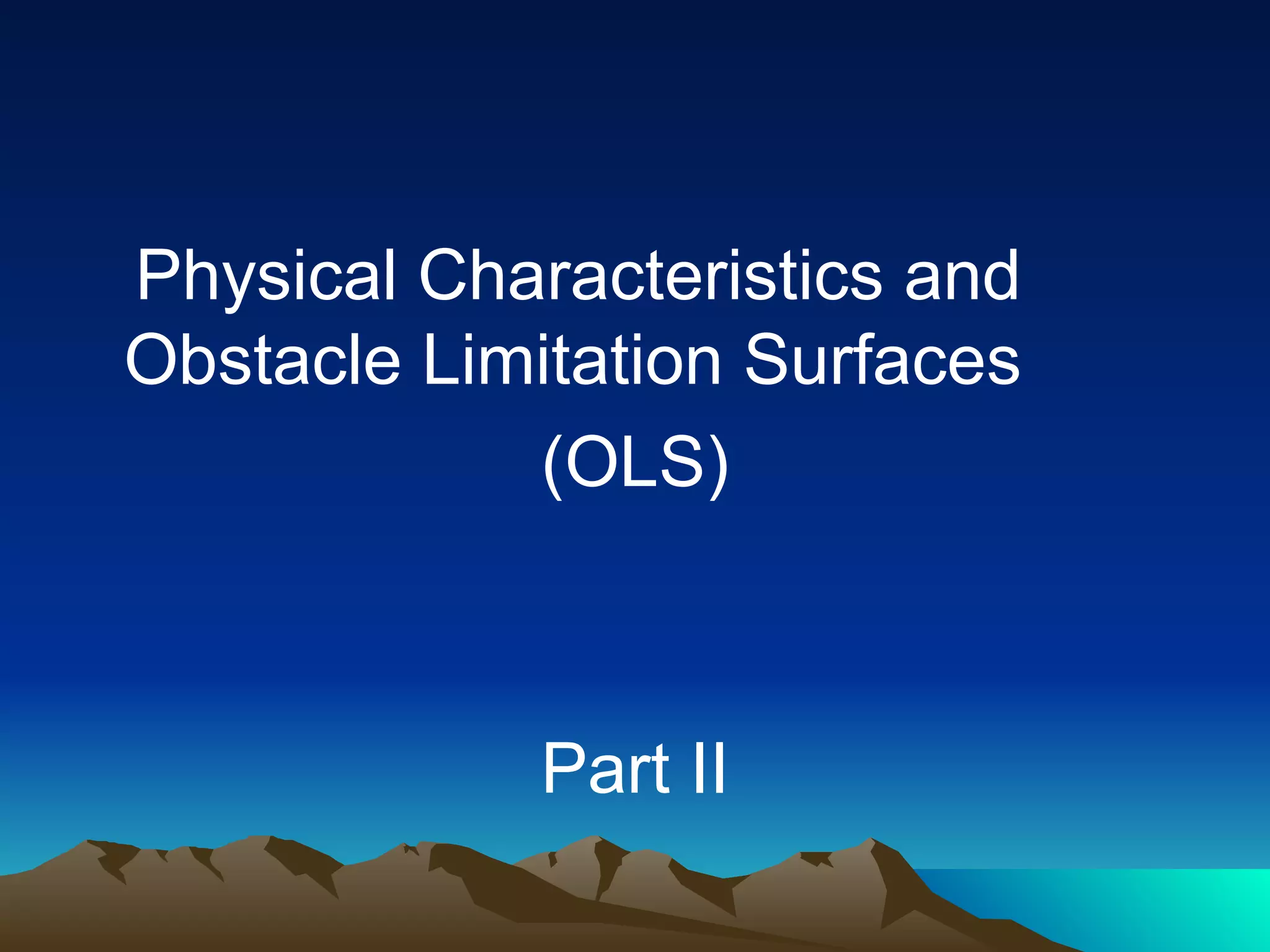 Physical Characteristics and Obstacle Limitation Surfaces

(OLS)

Part II